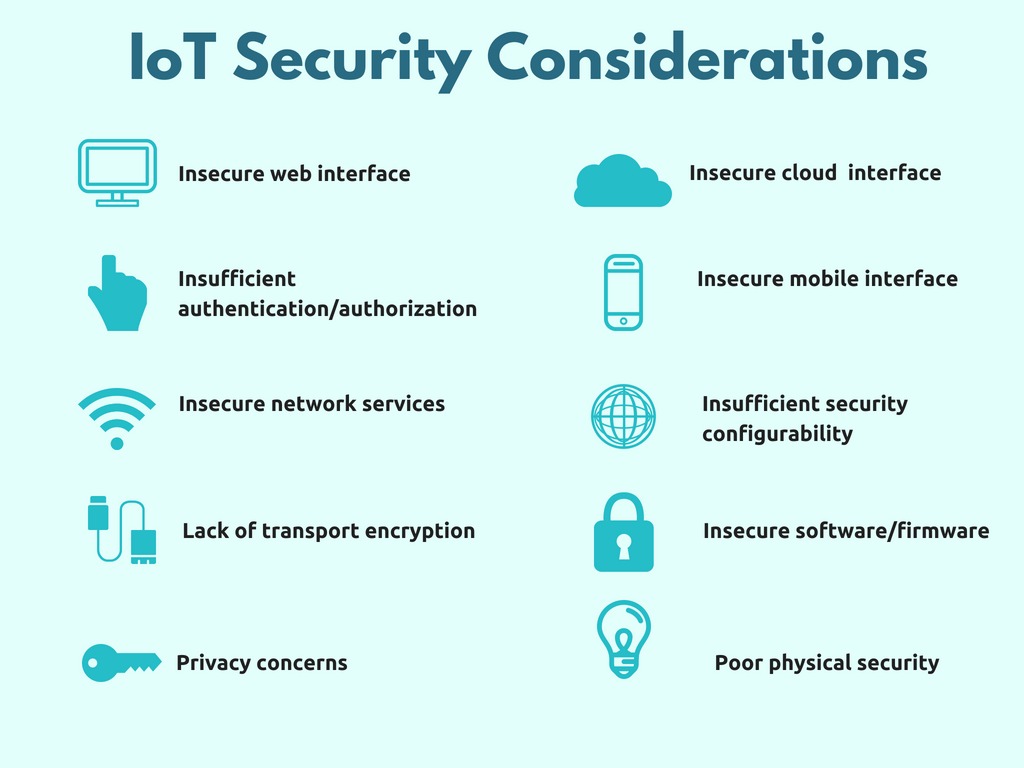 IoT Security Considerations

Insecure web interface

Insufficient authentication/authorization

Insecure network services

Lack of transport encryption

Privacy concerns

Insecure cloud  interface

Insecure mobile interface

Insufficient security configurability

Insecure software/firmware

Poor physical security